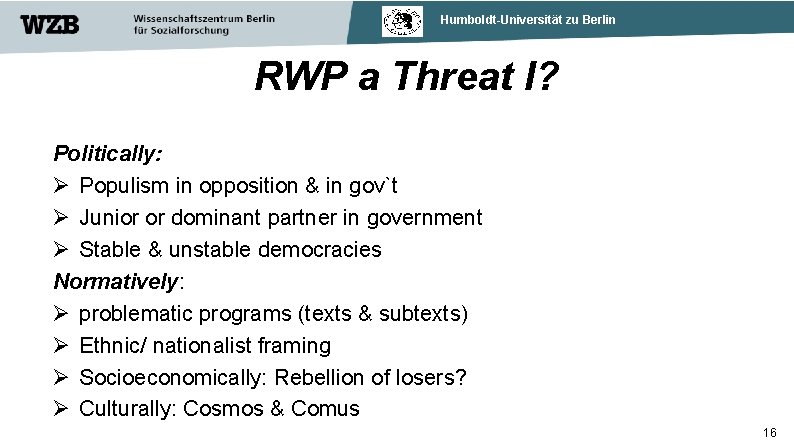 WZB Wissenschaftszentrum Berlin für Sozialforschung

Humboldt-Universität zu Berlin

RWP a Threat I?

Politically:
➢ Populism in opposition & in gov`t
➢ Junior or dominant partner in government
➢ Stable & unstable democracies

Normatively:
➢ problematic programs (texts & subtexts)
➢ Ethnic/ nationalist framing
➢ Socioeconomically: Rebellion of losers?
➢ Culturally: Cosmos & Comus

16